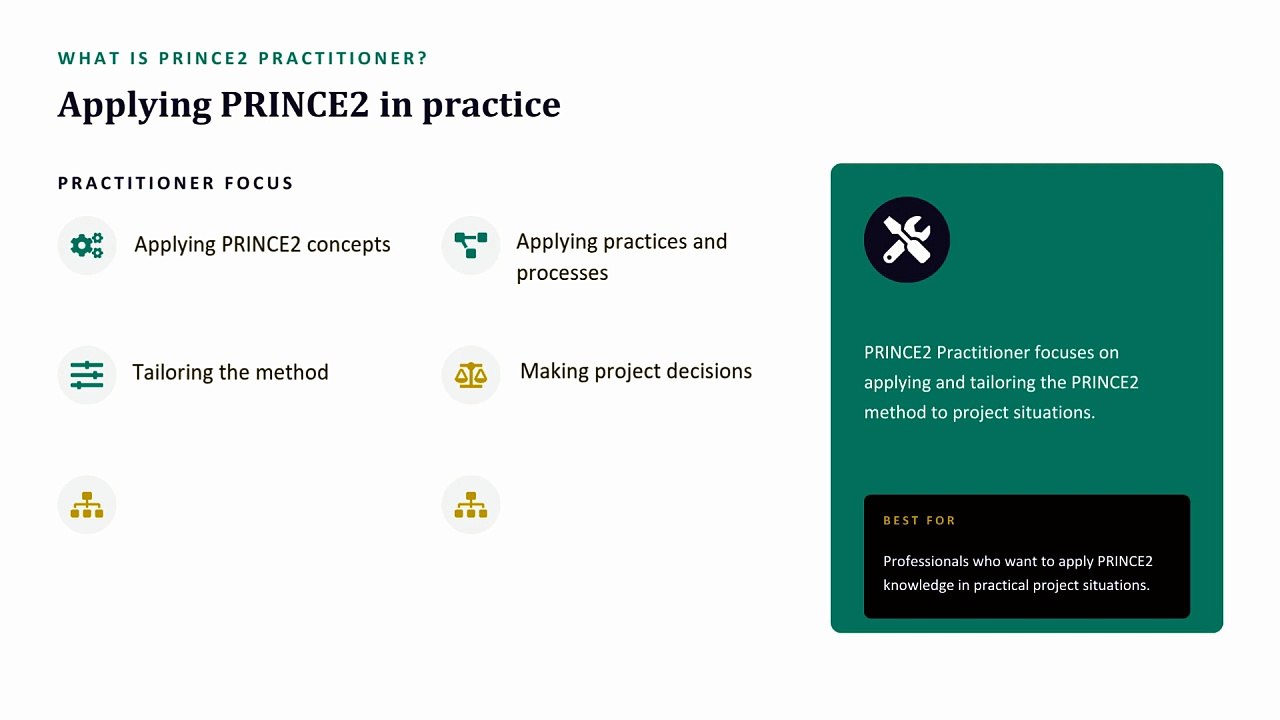 WHAT IS PRINCE2 PRACTITIONER?

Applying PRINCE2 in practice

PRACTITIONER FOCUS

Applying PRINCE2 concepts

Applying practices and processes

Tailoring the method

Making project decisions

PRINCE2 Practitioner focuses on applying and tailoring the PRINCE2 method to project situations.

BEST FOR

Professionals who want to apply PRINCE2 knowledge in practical project situations.